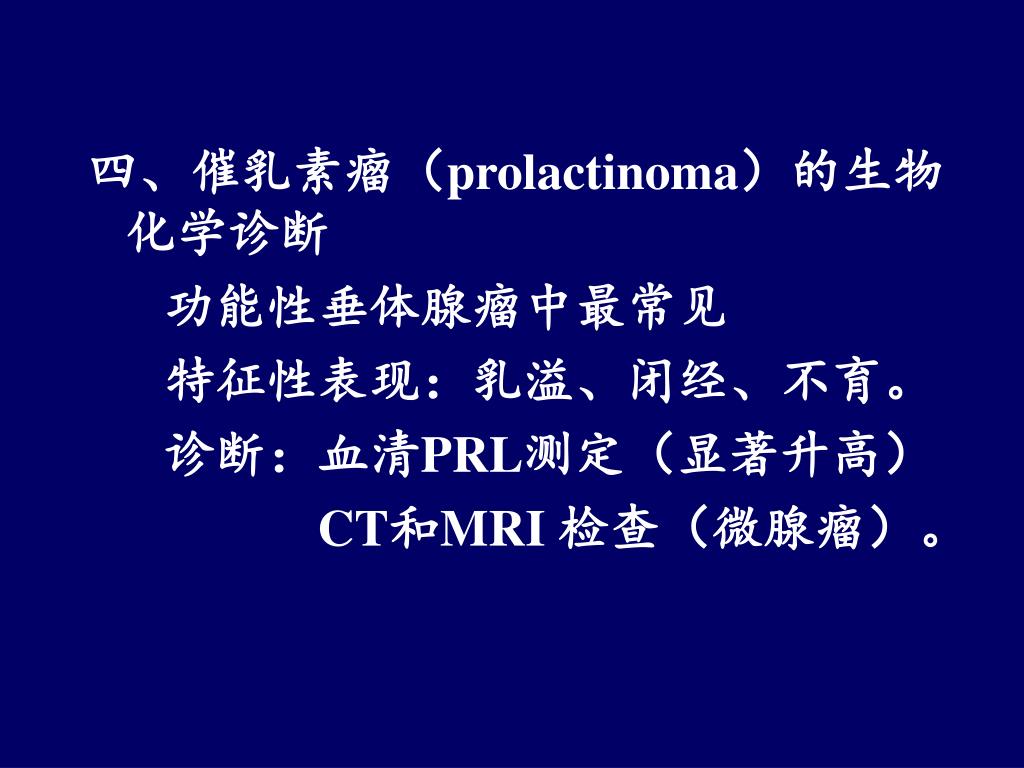 四、催乳素瘤（prolactinoma）的生物化学诊断

功能性垂体腺瘤中最常见

特征性表现：乳溢、闭经、不育。

诊断：血清PRL测定（显著升高）

CT和MRI 检查（微腺瘤）。